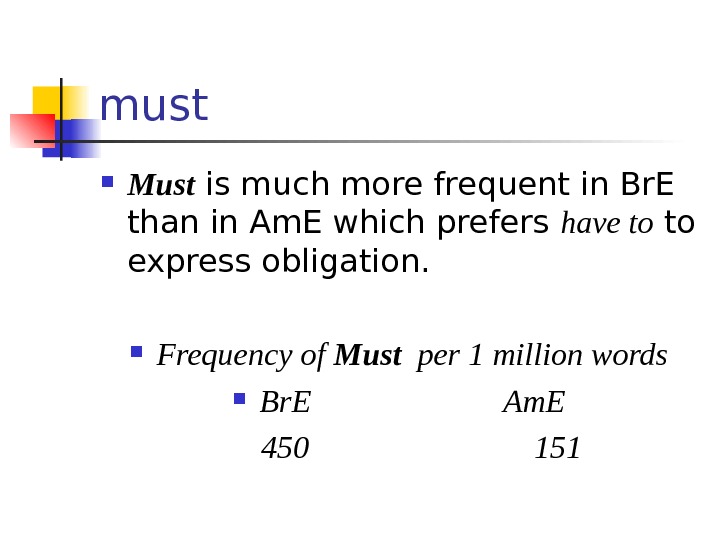 must

Must is much more frequent in BrE than in AmE which prefers have to to express obligation.

Frequency of Must per 1 million words

BrE AmE

450 151